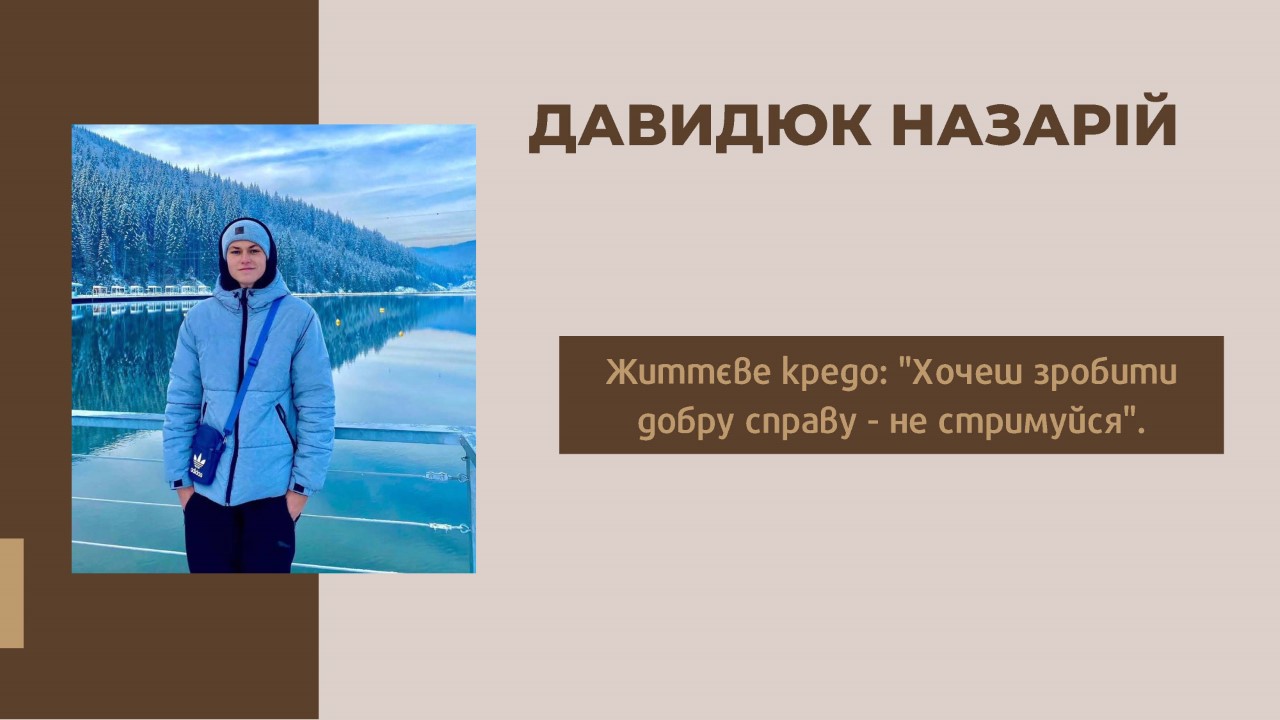 ДАВИДЮК НАЗАРІЙ

Життєве кредо: "Хочеш зробити добру справу - не стримуйся".